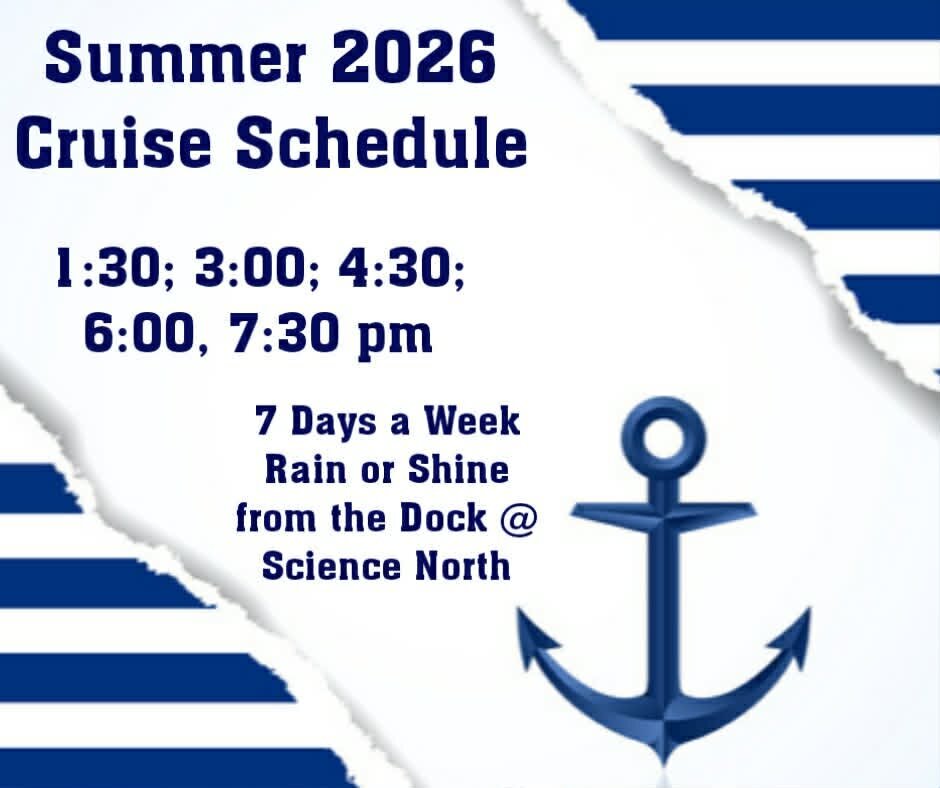 Summer 2026
Cruise Schedule

1:30; 3:00; 4:30;
6:00, 7:30 pm

7 Days a Week
Rain or Shine
from the Dock @
Science North